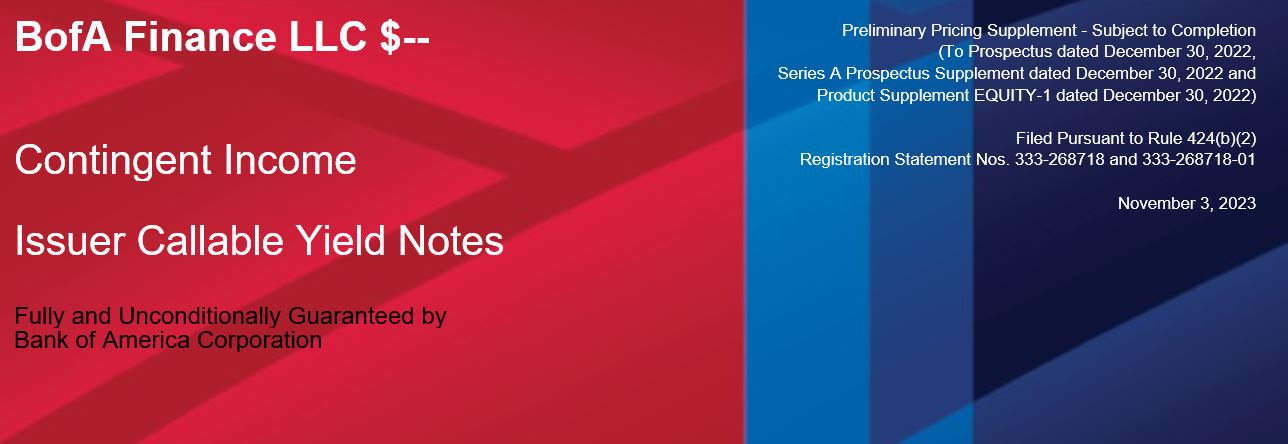 BofA Finance LLC $--

Contingent Income

Issuer Callable Yield Notes

Fully and Unconditionally Guaranteed by Bank of America Corporation

Preliminary Pricing Supplement - Subject to Completion
(To Prospectus dated December 30, 2022,
Series A Prospectus Supplement dated December 30, 2022 and
Product Supplement EQUITY-1 dated December 30, 2022)

Filed Pursuant to Rule 424(b)(2)
Registration Statement Nos. 333-268718 and 333-268718-01

November 3, 2023